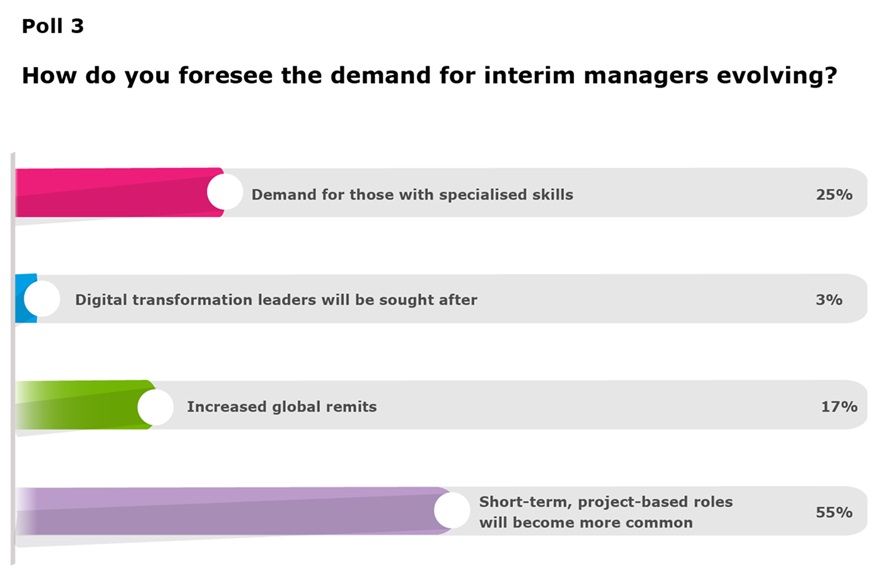 Poll 3

How do you foresee the demand for interim managers evolving?

Demand for those with specialised skills 25%

Digital transformation leaders will be sought after 3%

Increased global remits 17%

Short-term, project-based roles will become more common 55%